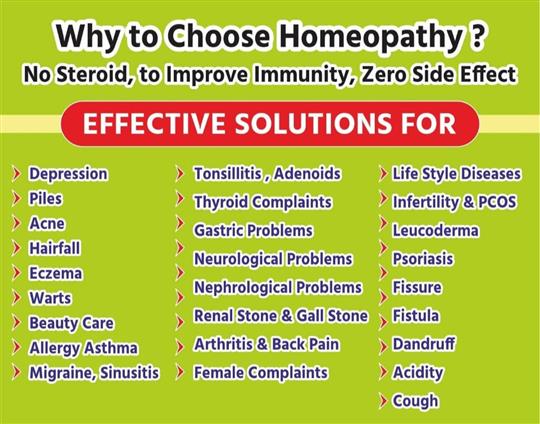 Why to Choose Homeopathy ?
No Steroid, to Improve Immunity, Zero Side Effect

EFFECTIVE SOLUTIONS FOR

Depression
Piles
Acne
Hairfall
Eczema
Warts
Beauty Care
Allergy Asthma
Migraine, Sinusitis

Tonsillitis , Adenoids
Thyroid Complaints
Gastric Problems
Neurological Problems
Nephrological Problems
Renal Stone & Gall Stone
Arthritis & Back Pain
Female Complaints

Life Style Diseases
Infertility & PCOS
Leucoderma
Psoriasis
Fissure
Fistula
Dandruff
Acidity
Cough